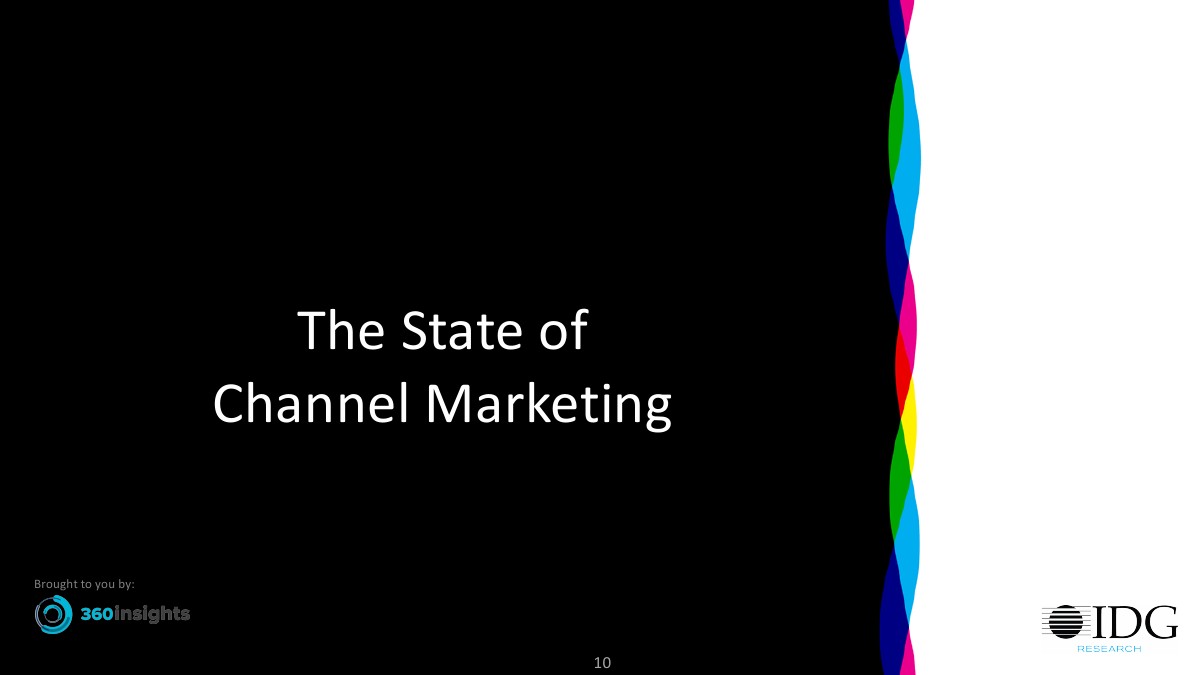 The State of
Channel Marketing

Brought to you by:

360insights

10

IDG
RESEARCH